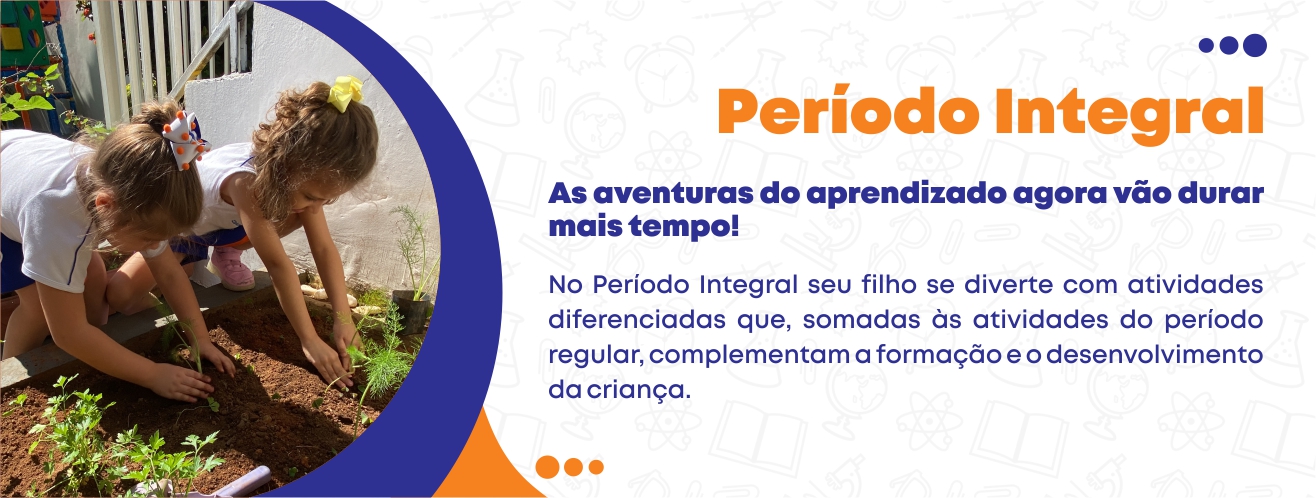 Período Integral

As aventuras do aprendizado agora vão durar mais tempo!

No Período Integral seu filho se diverte com atividades diferenciadas que, somadas às atividades do período regular, complementam a formação e o desenvolvimento da criança.